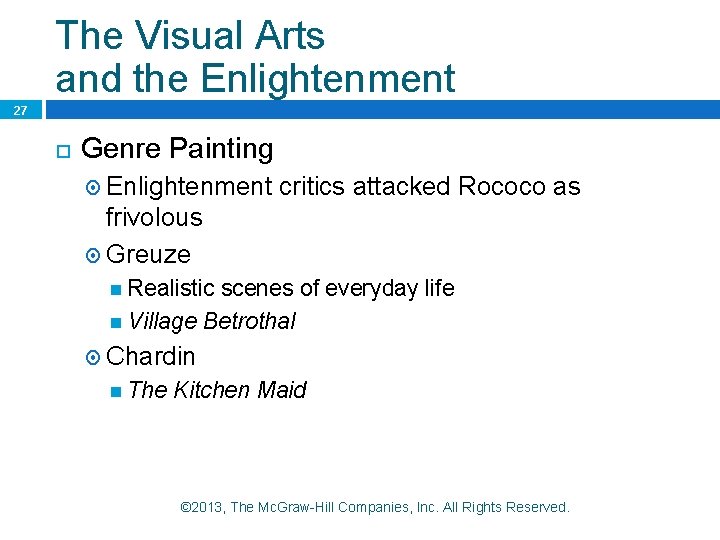 The Visual Arts and the Enlightenment

27

Genre Painting

Enlightenment critics attacked Rococo as frivolous

Greuze

Realistic scenes of everyday life

Village Betrothal

Chardin

The Kitchen Maid

©2013, The McGraw-Hill Companies, Inc. All Rights Reserved.